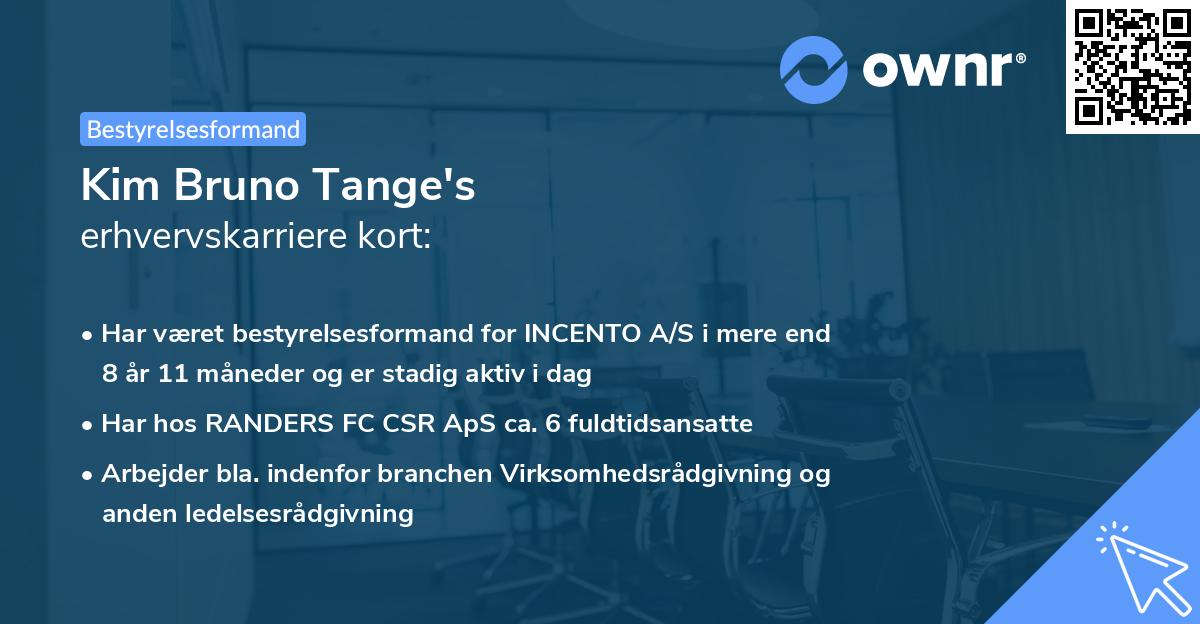 ownr®

Bestyrelsesformand

Kim Bruno Tange's
erhvervskarriere kort:

• Har været bestyrelsesformand for INCENTO A/S i mere end 8 år 11 måneder og er stadig aktiv i dag

• Har hos RANDERS FC CSR ApS ca. 6 fuldtidsansatte

• Arbejder bla. indenfor branchen Virksomhedsrådgivning og anden ledelsesrådgivning